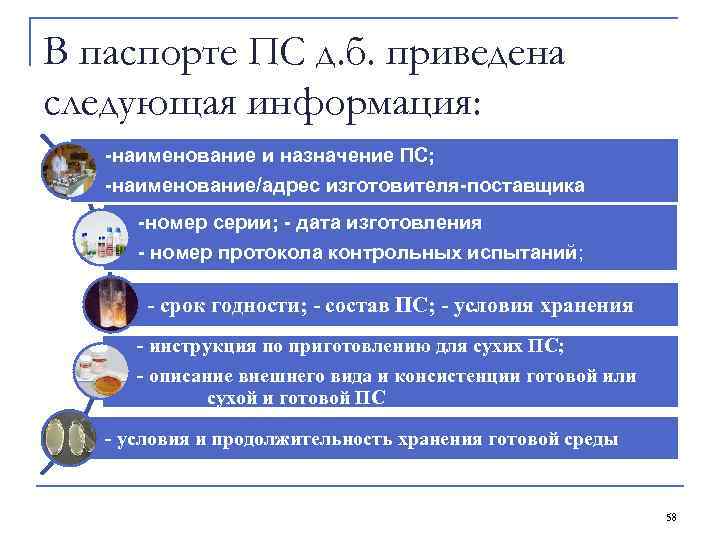 В паспорте ПС д.б. приведена следующая информация:

-наименование и назначение ПС;
-наименование/адрес изготовителя-поставщика

-номер серии; - дата изготовления
- номер протокола контрольных испытаний;

- срок годности; - состав ПС; - условия хранения

- инструкция по приготовлению для сухих ПС;
- описание внешнего вида и консистенции готовой или сухой и готовой ПС

- условия и продолжительность хранения готовой среды

58